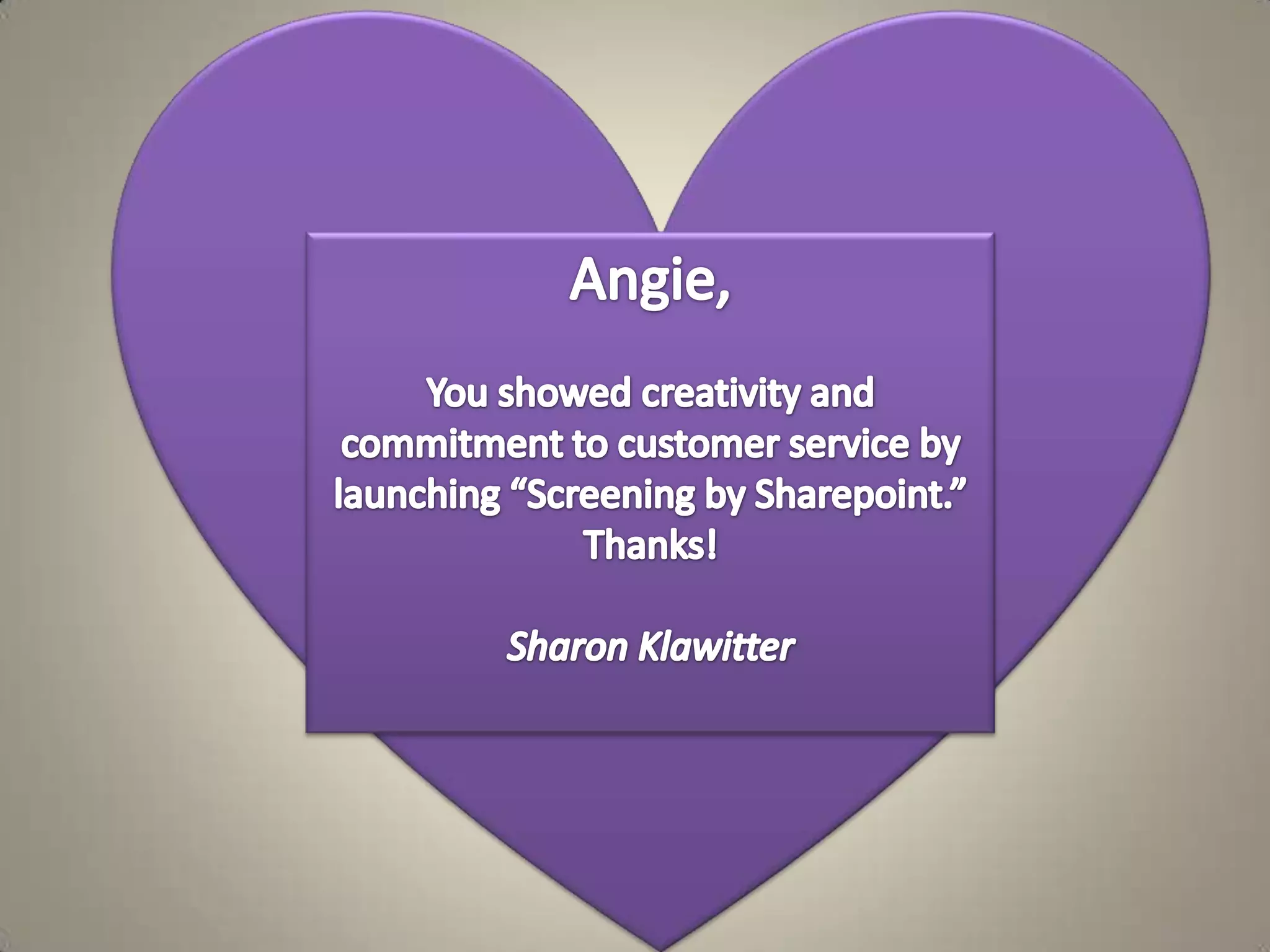 Angie,

You showed creativity and commitment to customer service by launching “Screening by Sharepoint.” Thanks!

Sharon Klawitter